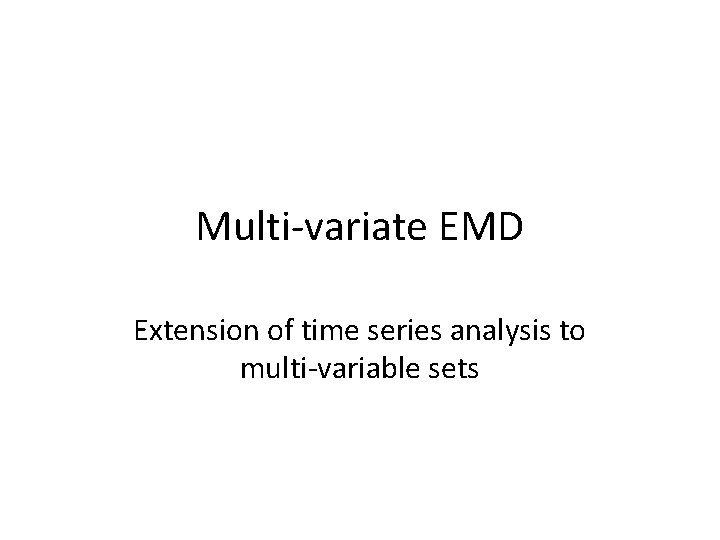 Multi-variate EMD

Extension of time series analysis to multi-variable sets